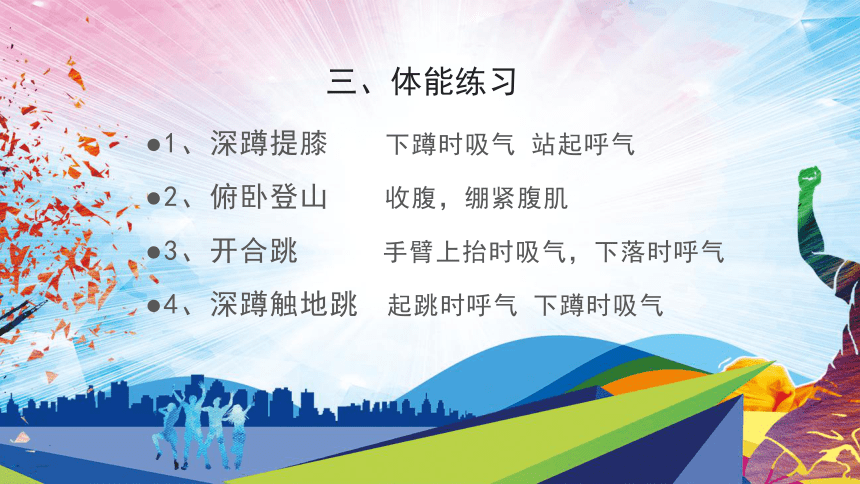 三、体能练习

●1、深蹲提膝　　下蹲时吸气 站起呼气

●2、俯卧登山　　收腹，绷紧腹肌

●3、开合跳　　手臂上抬时吸气，下落时呼气

●4、深蹲触地跳　起跳时呼气 下蹲时吸气